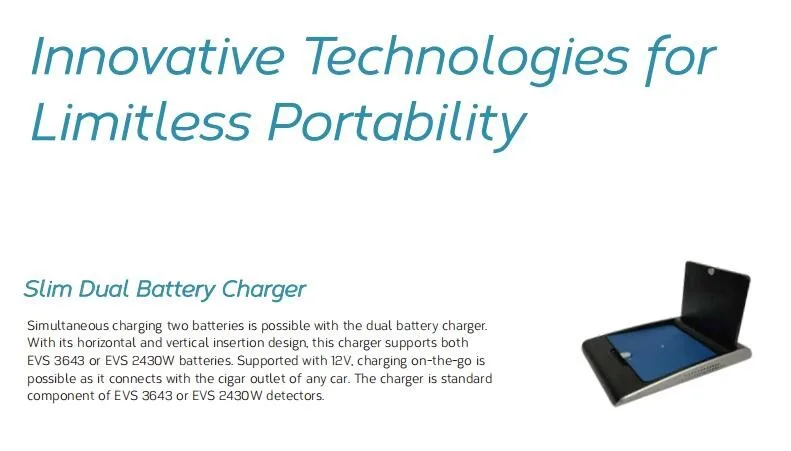 Innovative Technologies for Limitless Portability

Slim Dual Battery Charger

Simultaneous charging two batteries is possible with the dual battery charger. With its horizontal and vertical insertion design, this charger supports both EVS 3643 or EVS 2430W batteries. Supported with 12V, charging on-the-go is possible as it connects with the cigar outlet of any car. The charger is standard component of EVS 3643 or EVS 2430W detectors.